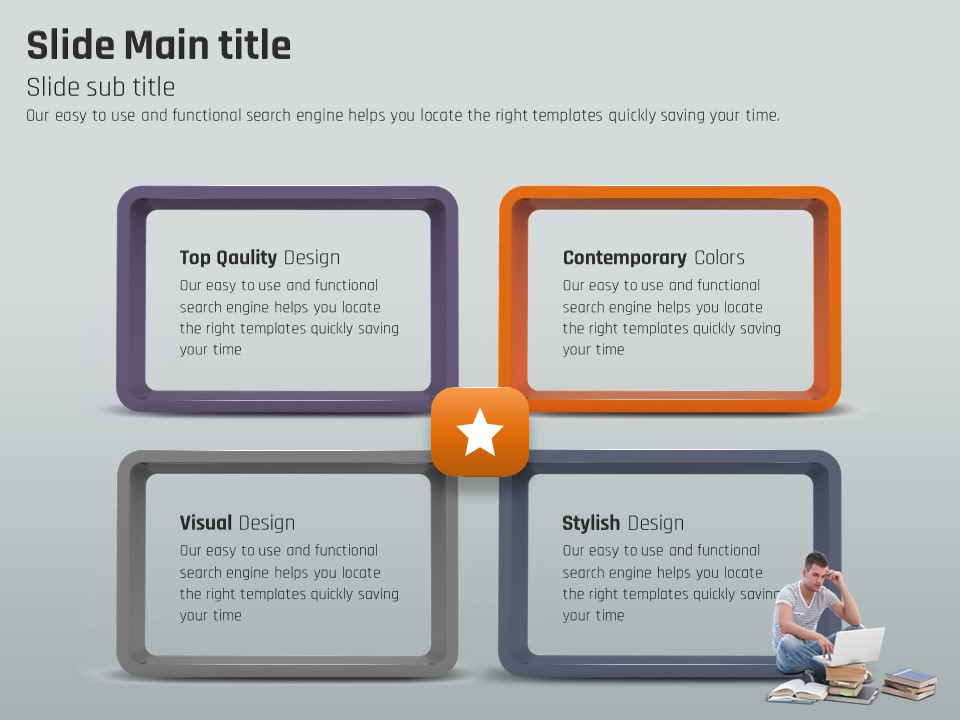 Slide Main title

Slide sub title

Our easy to use and functional search engine helps you locate the right templates quickly saving your time.

Top Qaulity Design

Our easy to use and functional search engine helps you locate the right templates quickly saving your time

Contemporary Colors

Our easy to use and functional search engine helps you locate the right templates quickly saving your time

Visual Design

Our easy to use and functional search engine helps you locate the right templates quickly saving your time

Stylish Design

Our easy to use and functional search engine helps you locate the right templates quickly saving your time